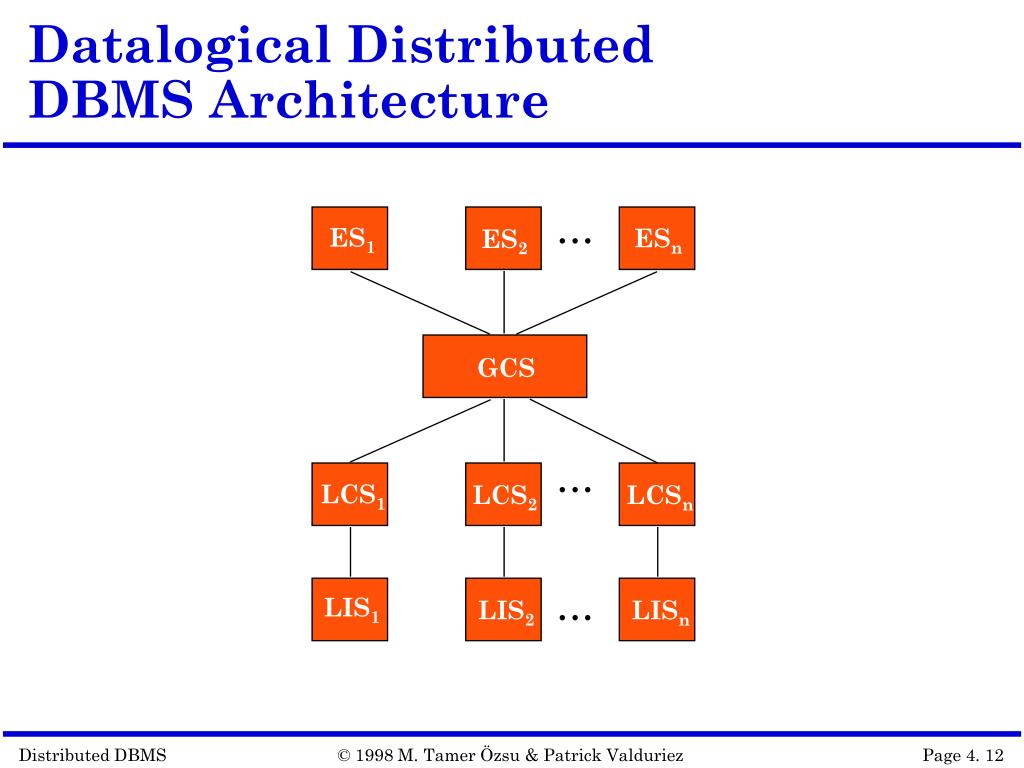 Datalogical Distributed DBMS Architecture

$ES_1$ $ES_2$ … $ES_n$

GCS

$LCS_1$ $LCS_2$ … $LCS_n$

$LIS_1$ $LIS_2$ … $LIS_n$

Distributed DBMS © 1998 M. Tamer Özsu & Patrick Valduriez Page 4. 12